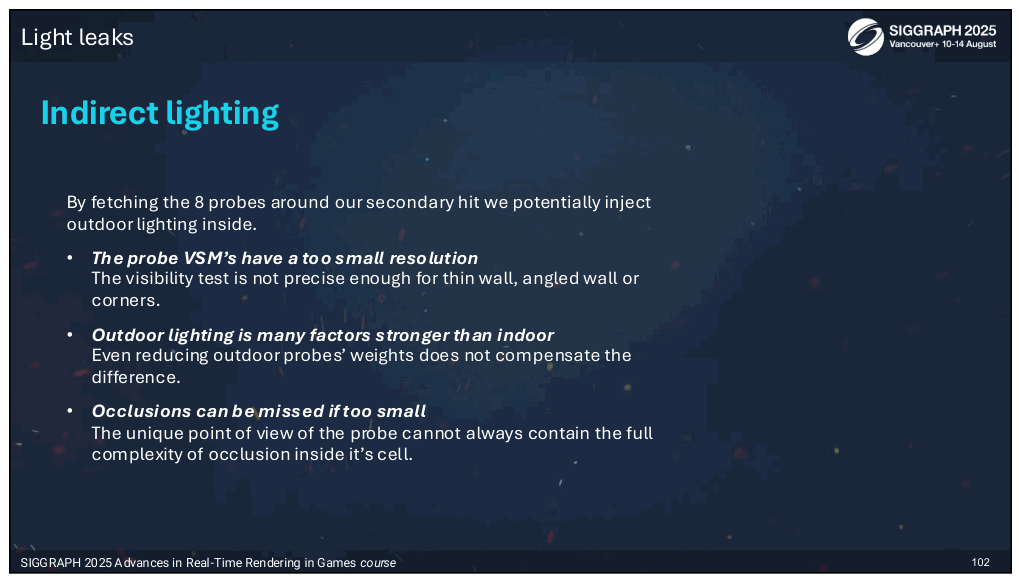 Light leaks

SIGGRAPH 2025
Vancouver+ 10-14 August

Indirect lighting

By fetching the 8 probes around our secondary hit we potentially inject outdoor lighting inside.

• The probe VSM's have a too small resolution
The visibility test is not precise enough for thin wall, angled wall or corners.

• Outdoor lighting is many factors stronger than indoor
Even reducing outdoor probes' weights does not compensate the difference.

• Occlusions can be missed if too small
The unique point of view of the probe cannot always contain the full complexity of occlusion inside it's cell.

SIGGRAPH 2025 Advances in Real-Time Rendering in Games course

102